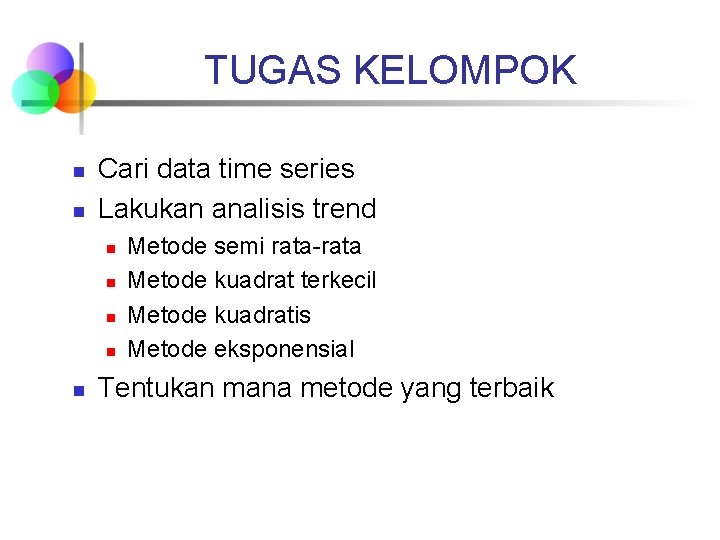 TUGAS KELOMPOK

- Cari data time series
- Lakukan analisis trend
  - Metode semi rata-rata
  - Metode kuadrat terkecil
  - Metode kuadratis
  - Metode eksponensial
- Tentukan mana metode yang terbaik